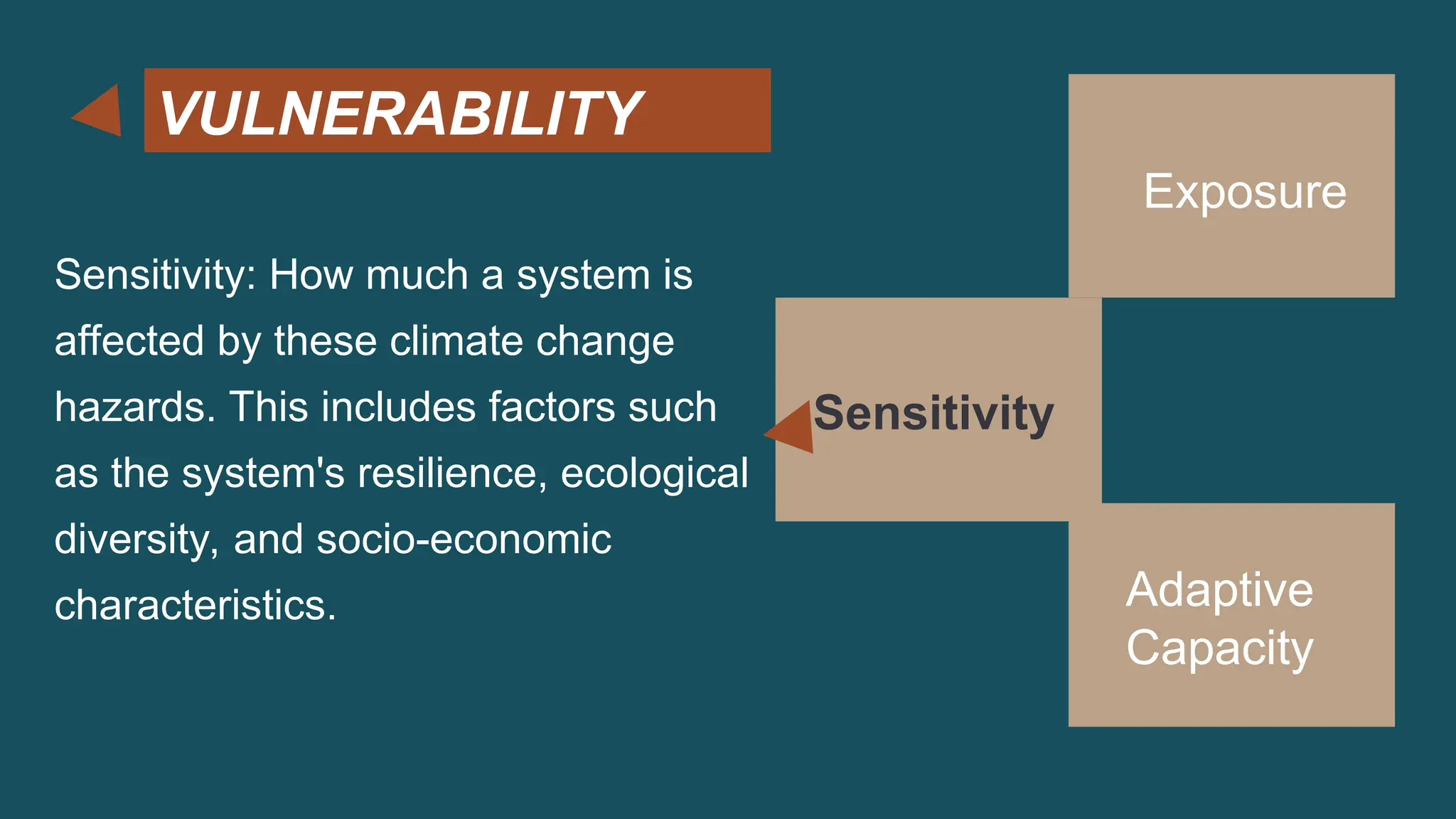 VULNERABILITY

Sensitivity: How much a system is affected by these climate change hazards. This includes factors such as the system's resilience, ecological diversity, and socio-economic characteristics.

Exposure

Sensitivity

Adaptive Capacity